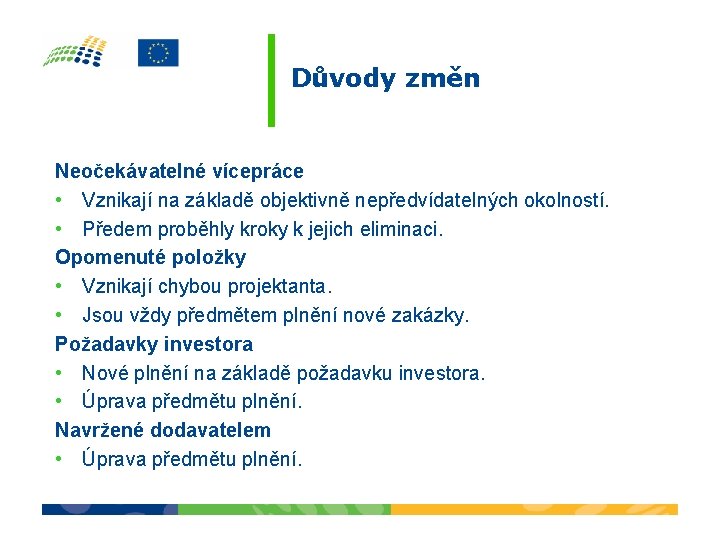 Důvody změn

Neočekávatelné vícepráce
• Vznikají na základě objektivně nepředvídatelných okolností.
• Předem proběhly kroky k jejich eliminaci.
Opomenuté položky
• Vznikají chybou projektanta.
• Jsou vždy předmětem plnění nové zakázky.
Požadavky investora
• Nové plnění na základě požadavku investora.
• Úprava předmětu plnění.
Navržené dodavatelem
• Úprava předmětu plnění.